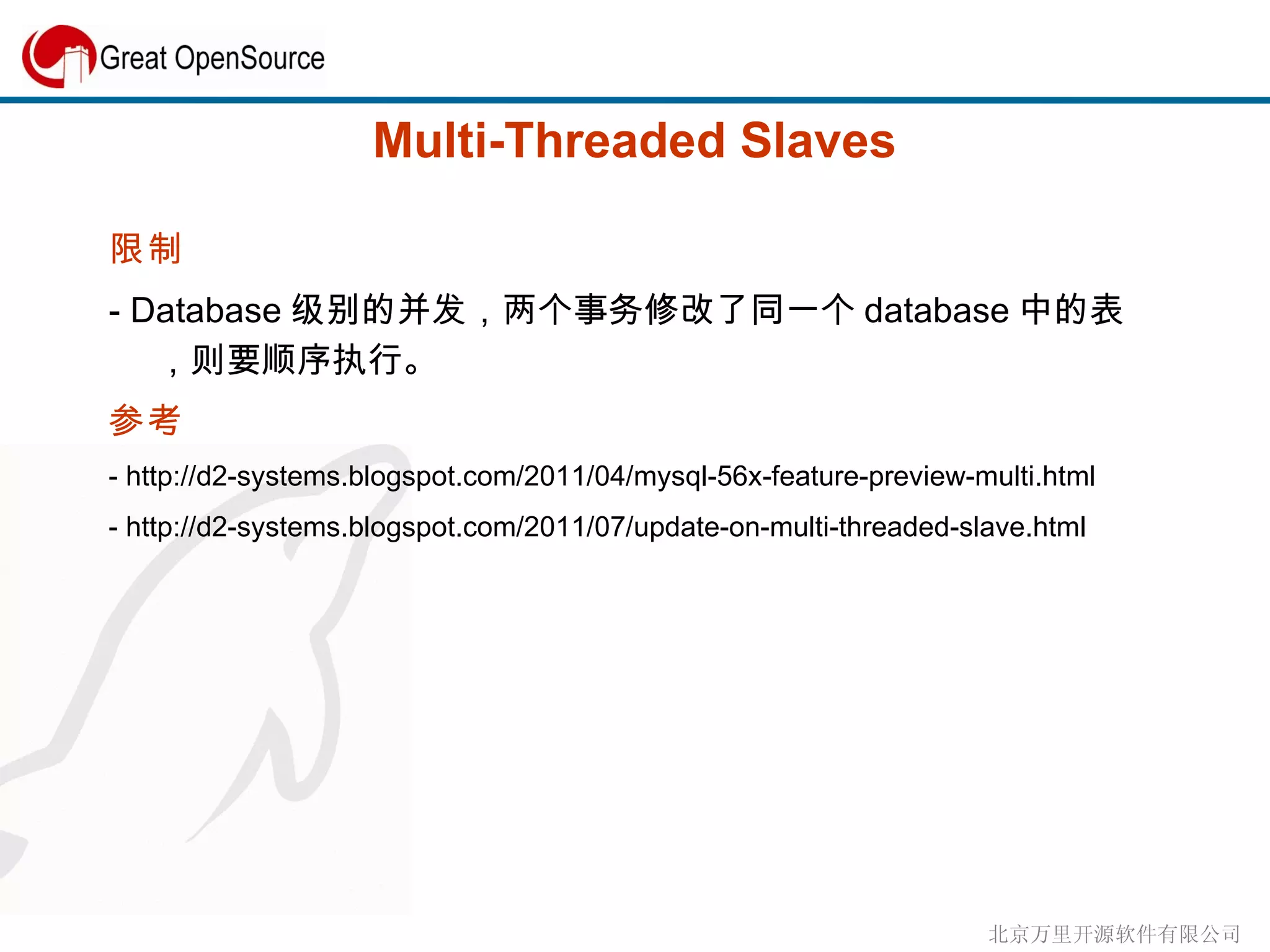 Great OpenSource

Multi-Threaded Slaves

限制

- Database 级别的并发，两个事务修改了同一个 database 中的表，则要顺序执行。

参考

- http://d2-systems.blogspot.com/2011/04/mysql-56x-feature-preview-multi.html

- http://d2-systems.blogspot.com/2011/07/update-on-multi-threaded-slave.html

北京万里开源软件有限公司